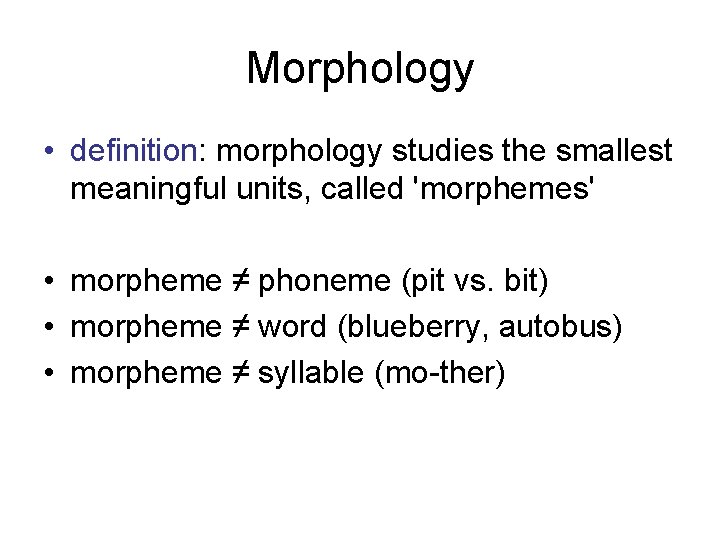 Morphology

• definition: morphology studies the smallest meaningful units, called 'morphemes'

• morpheme ≠ phoneme (pit vs. bit)
• morpheme ≠ word (blueberry, autobus)
• morpheme ≠ syllable (mo-ther)